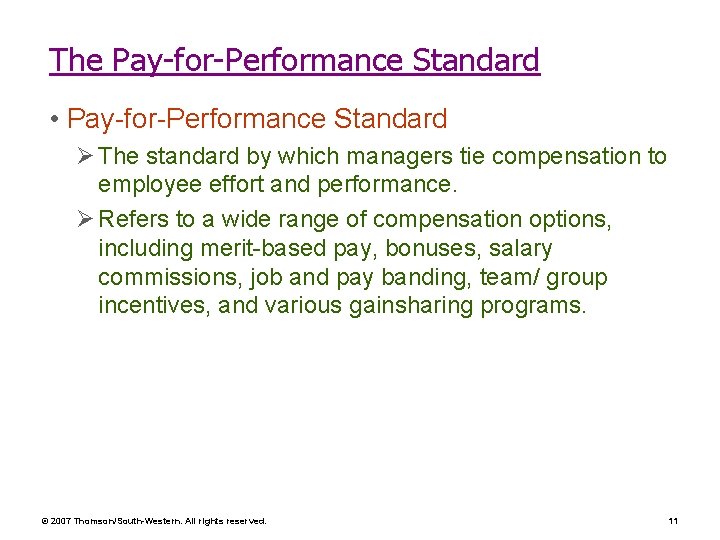 The Pay-for-Performance Standard

• Pay-for-Performance Standard

➢ The standard by which managers tie compensation to employee effort and performance.

➢ Refers to a wide range of compensation options, including merit-based pay, bonuses, salary commissions, job and pay banding, team/ group incentives, and various gainsharing programs.

© 2007 Thomson/South-Western. All rights reserved.

11